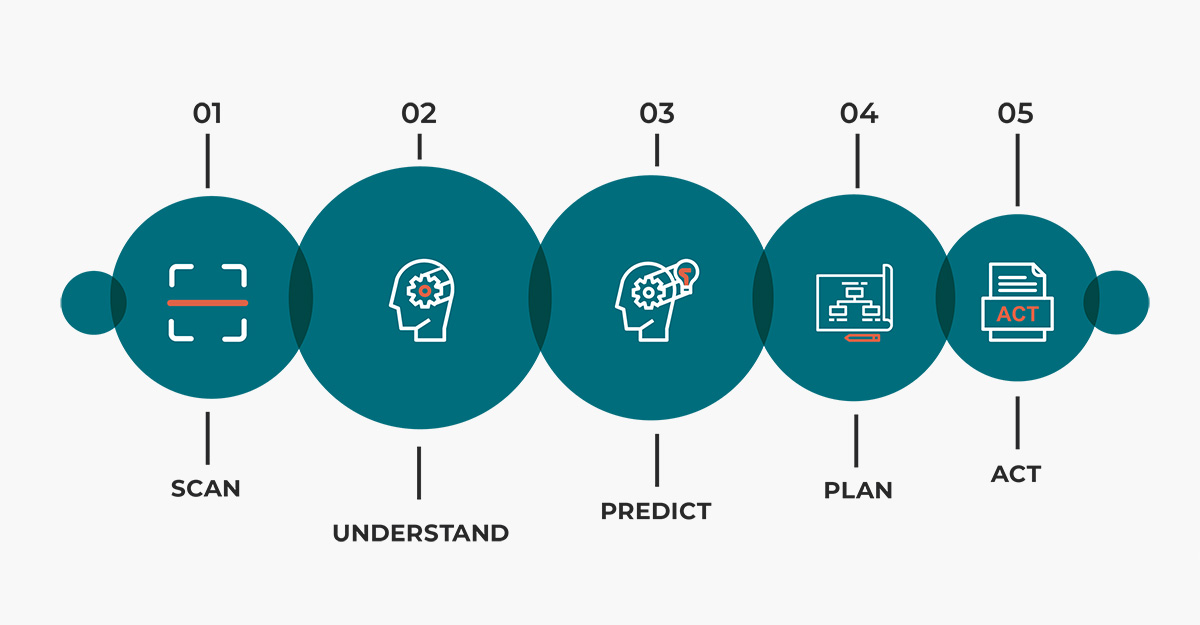 01

SCAN

02

UNDERSTAND

03

PREDICT

04

PLAN

05

ACT

ACT